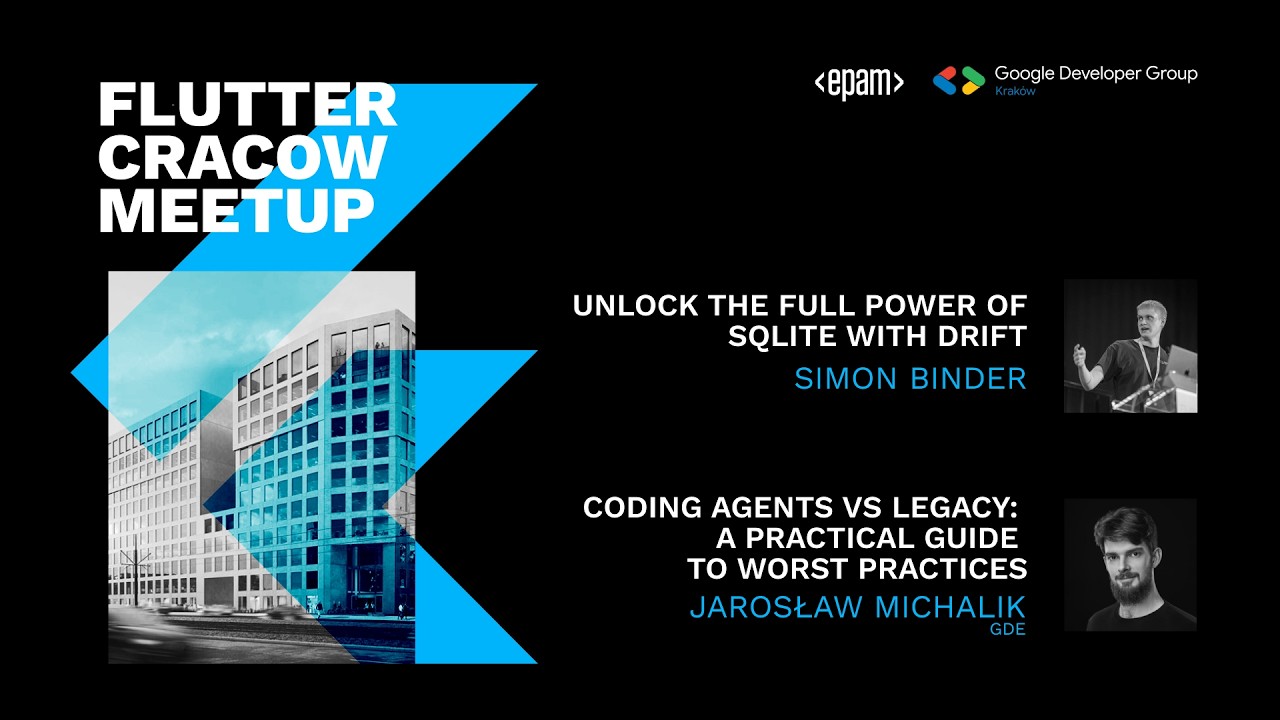 FLUTTER CRACOW MEETUP

<epam>

Google Developer Group
Kraków

UNLOCK THE FULL POWER OF SQLITE WITH DRIFT
SIMON BINDER

CODING AGENTS VS LEGACY: A PRACTICAL GUIDE TO WORST PRACTICES
JAROSŁAW MICHALIK
GDE